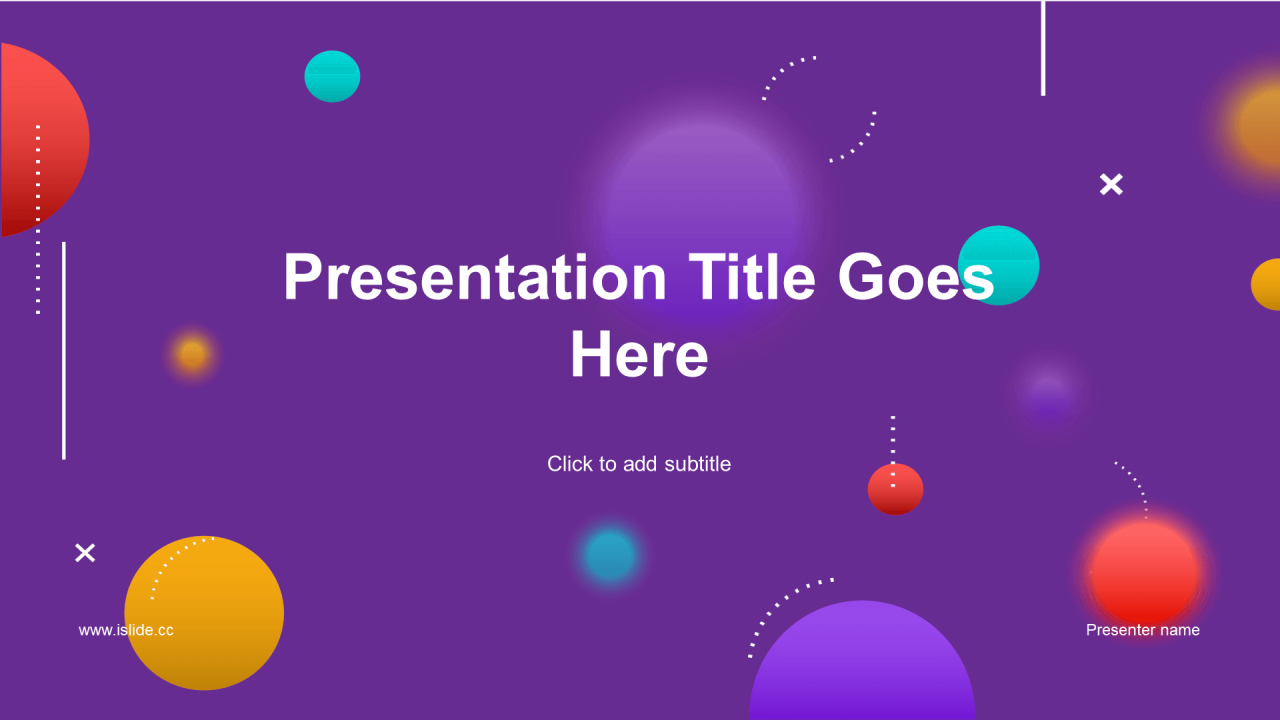 Presentation Title Goes Here

Click to add subtitle

www.islide.cc

Presenter name